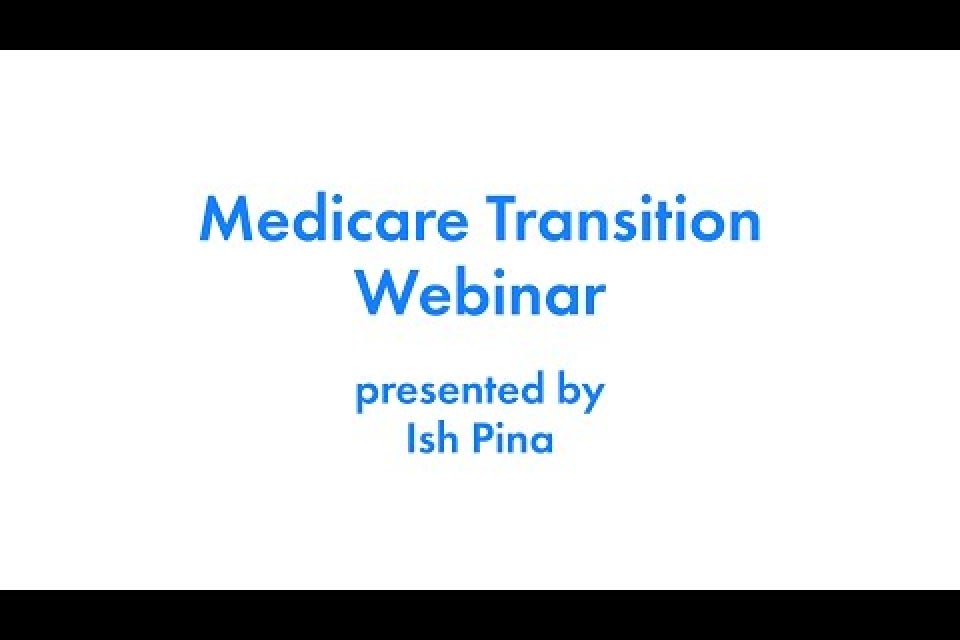 Medicare Transition Webinar

presented by Ish Pina